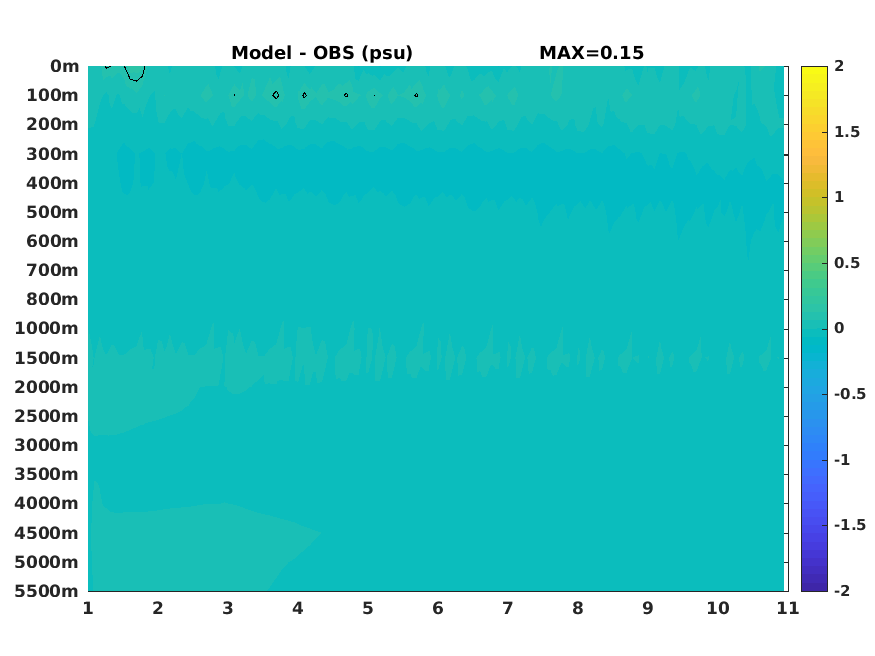 Model - OBS (psu) MAX=0.15

0m
100m
200m
300m
400m
500m
600m
700m
800m
1000m
1500m
2000m
2500m
3000m
3500m
4000m
4500m
5000m
5500m

1 2 3 4 5 6 7 8 9 10 11

2
1.5
1
0.5
0
-0.5
-1
-1.5
-2